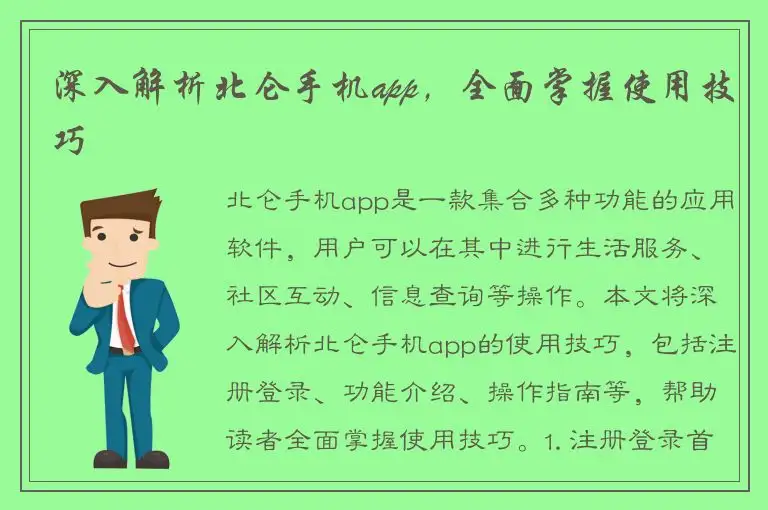 深入解析北仑手机app，全面掌握使用技巧

北仑手机app是一款集合多种功能的应用软件，用户可以在其中进行生活服务、社区互动、信息查询等操作。本文将深入解析北仑手机app的使用技巧，包括注册登录、功能介绍、操作指南等，帮助读者全面掌握使用技巧。1. 注册登录首